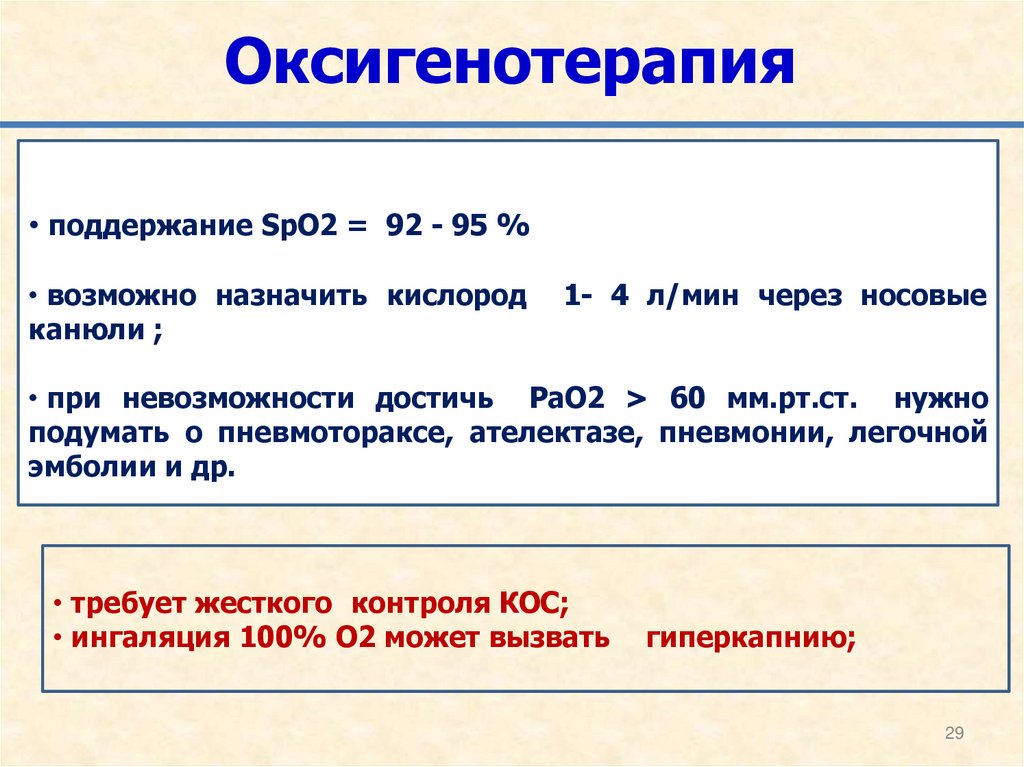 Оксигенотерапия

• поддержание SpO2 = 92 - 95 %

• возможно назначить кислород 1- 4 л/мин через носовые канюли ;

• при невозможности достичь PaO2 > 60 мм.рт.ст. нужно подумать о пневмотораксе, ателектазе, пневмонии, легочной эмболии и др.

• требует жесткого контроля КОС;
• ингаляция 100% О2 может вызвать гиперкапнию;

29